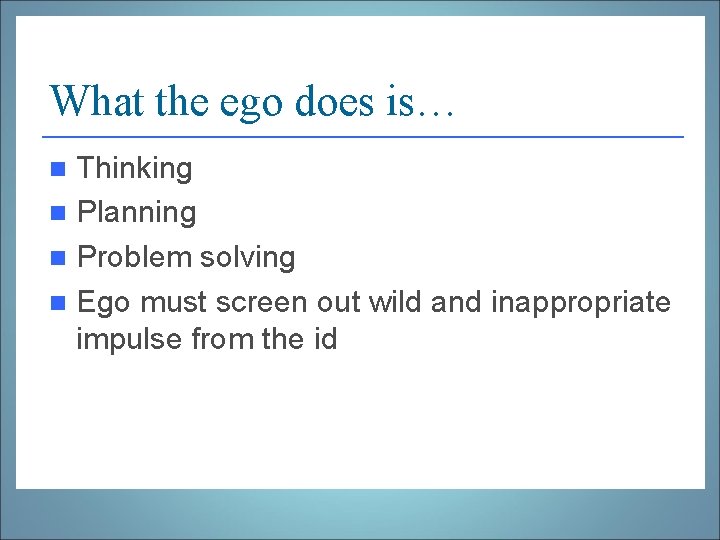 What the ego does is…

- Thinking
- Planning
- Problem solving
- Ego must screen out wild and inappropriate impulse from the id